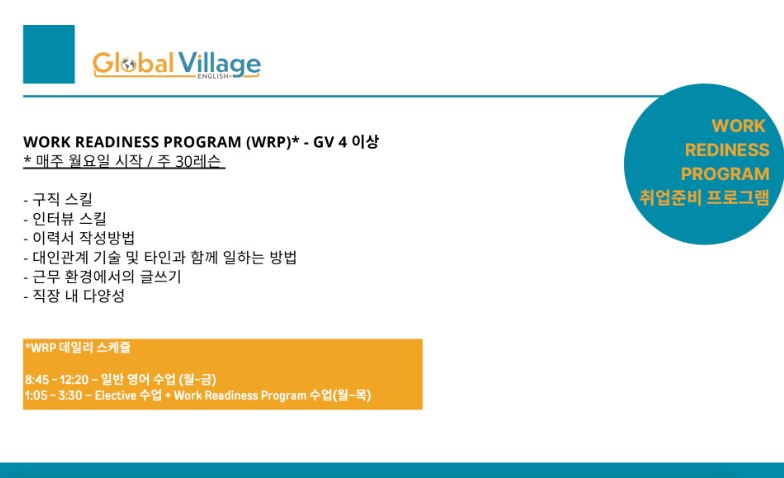 Global Village
ENGLISH

WORK REDINESS PROGRAM
취업준비 프로그램

WORK READINESS PROGRAM (WRP)* - GV 4 이상
* 매주 월요일 시작 / 주 30레슨

- 구직 스킬
- 인터뷰 스킬
- 이력서 작성방법
- 대인관계 기술 및 타인과 함께 일하는 방법
- 근무 환경에서의 글쓰기
- 직장 내 다양성

*WRP 데일리 스케쥴

8:45 - 12:20 – 일반 영어 수업 (월-금)
1:05 - 3:30 – Elective 수업 + Work Readiness Program 수업(월-목)